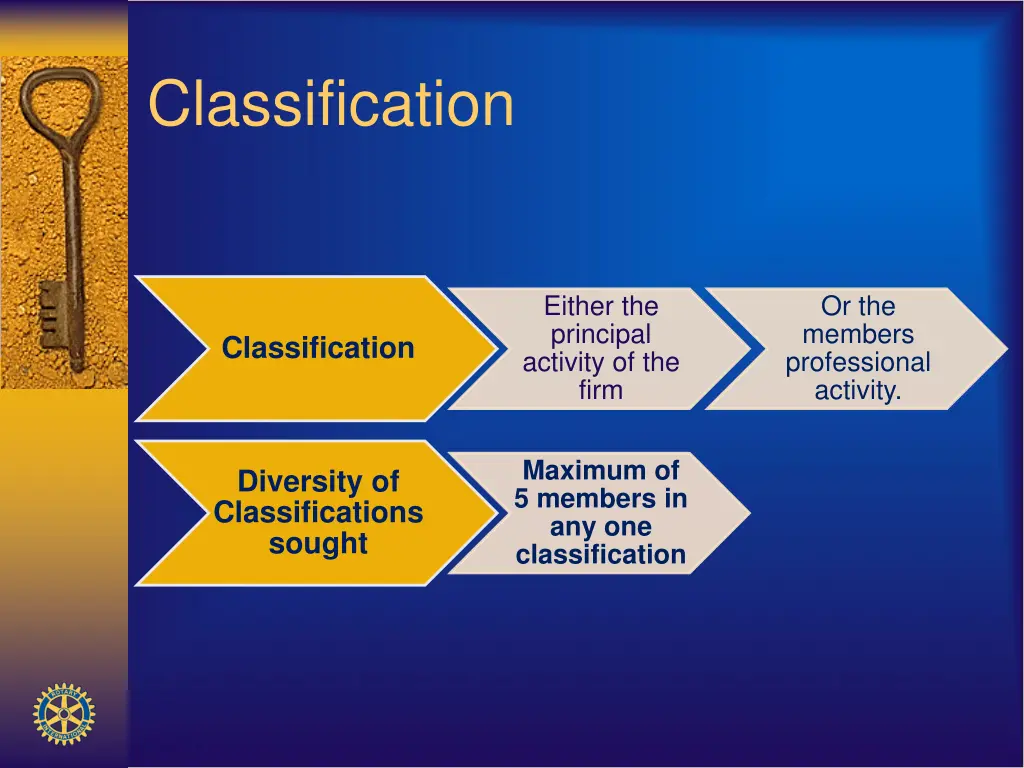 Classification

Classification

Either the principal activity of the firm

Or the members professional activity.

Diversity of Classifications sought

Maximum of 5 members in any one classification

ROTARY INTERNATIONAL